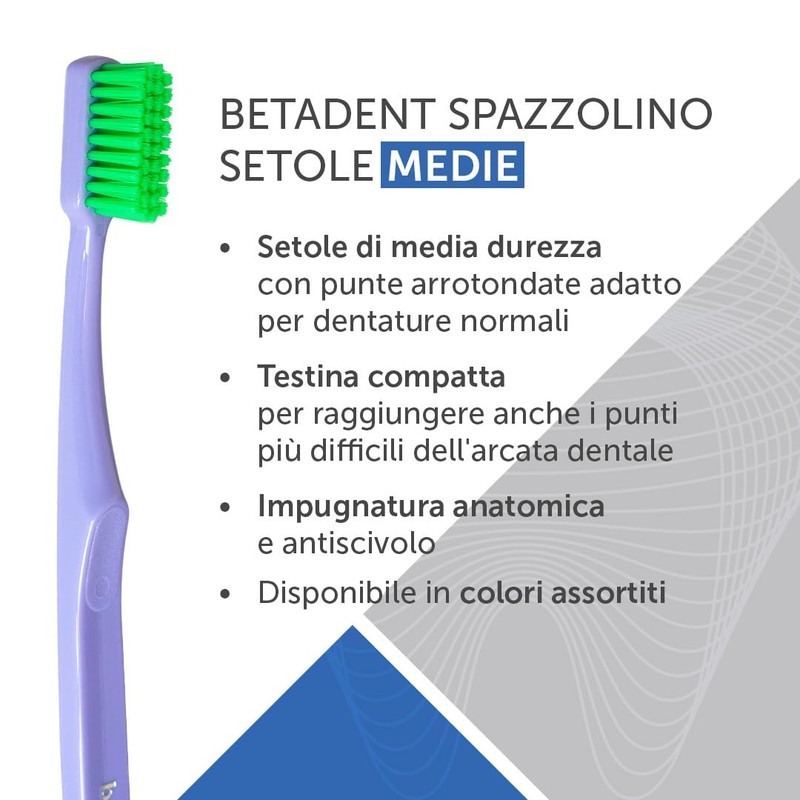 BETADENT SPAZZOLINO SETOLE MEDIE

• Setole di media durezza con punte arrotondate adatto per dentature normali

• Testina compatta per raggiungere anche i punti più difficili dell'arcata dentale

• Impugnatura anatomica e antiscivolo

• Disponibile in colori assortiti